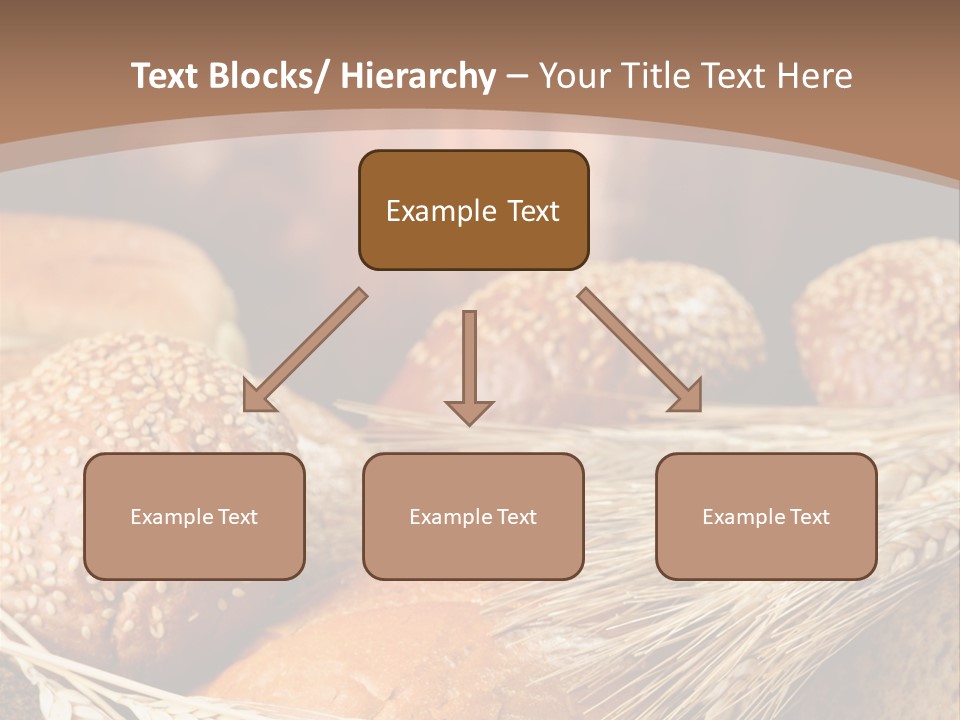 Text Blocks/ Hierarchy – Your Title Text Here

Example Text

Example Text

Example Text

Example Text